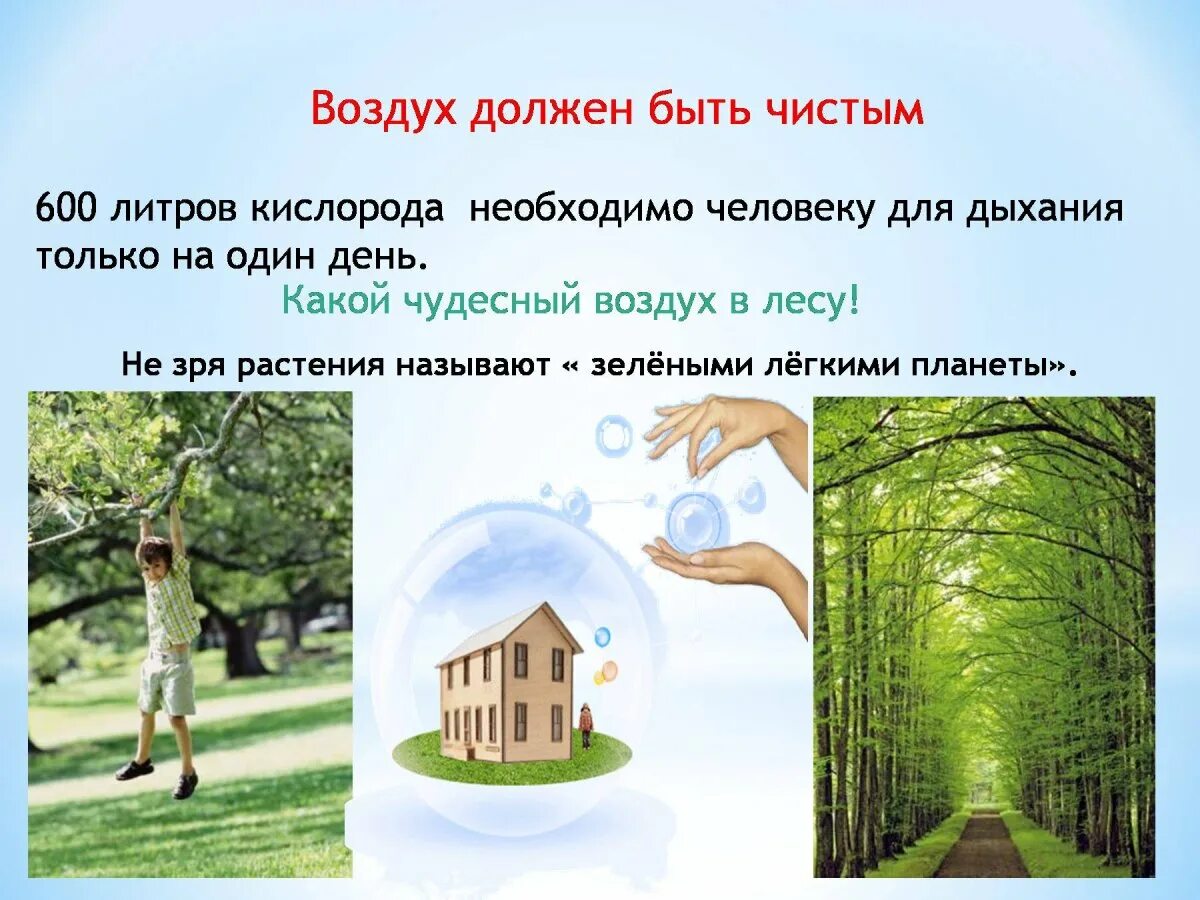 Воздух должен быть чистым

600 литров кислорода  необходимо человеку для дыхания только на один день.

Какой чудесный воздух в лесу!

Не зря растения называют « зелёными лёгкими планеты».